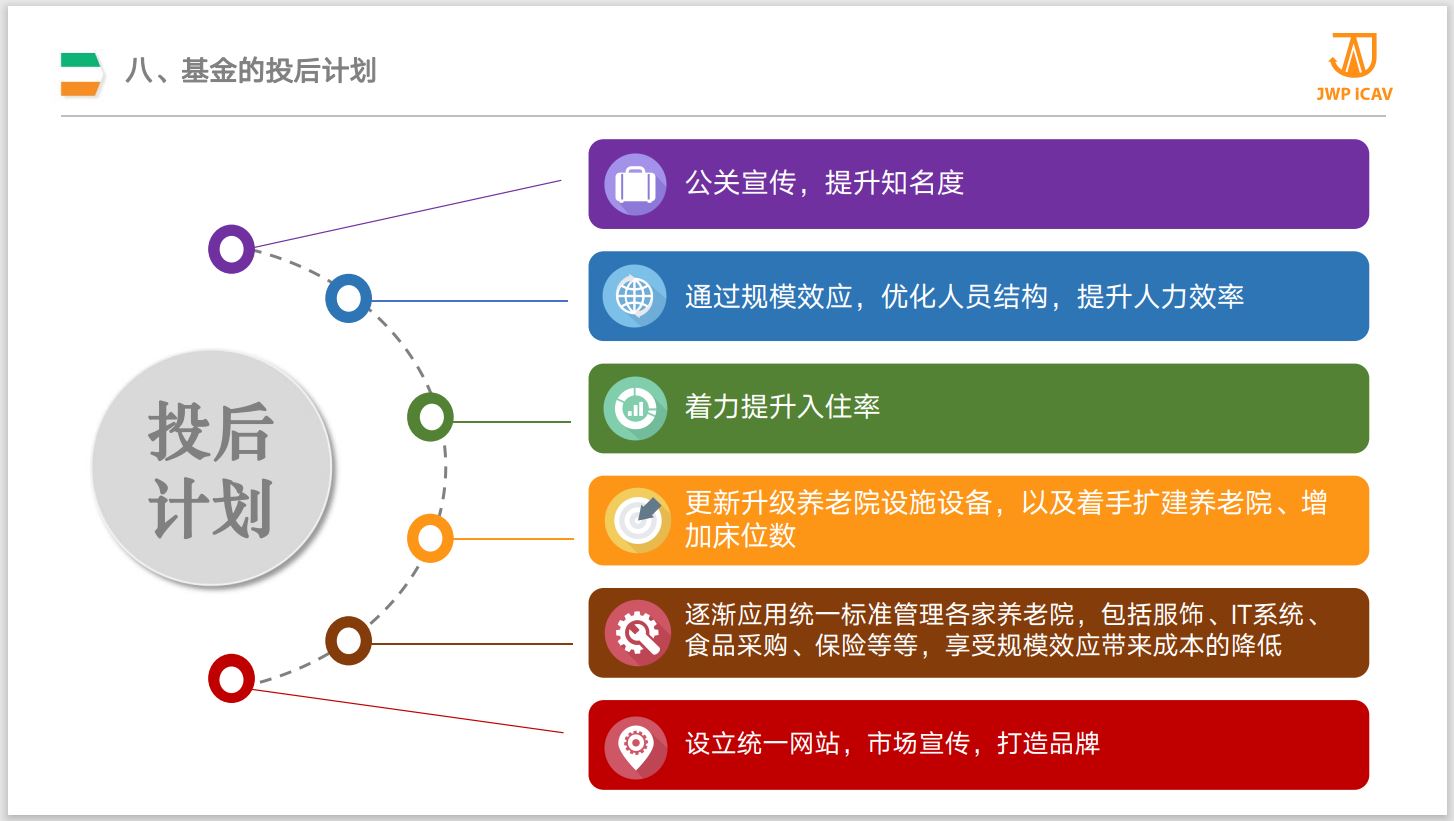 八、基金的投后计划

JWP ICAV

投后计划

公关宣传，提升知名度

通过规模效应，优化人员结构，提升人力效率

着力提升入住率

更新升级养老院设施设备，以及着手扩建养老院、增加床位数

逐渐应用统一标准管理各家养老院，包括服饰、IT系统、食品采购、保险等等，享受规模效应带来成本的降低

设立统一网站，市场宣传，打造品牌